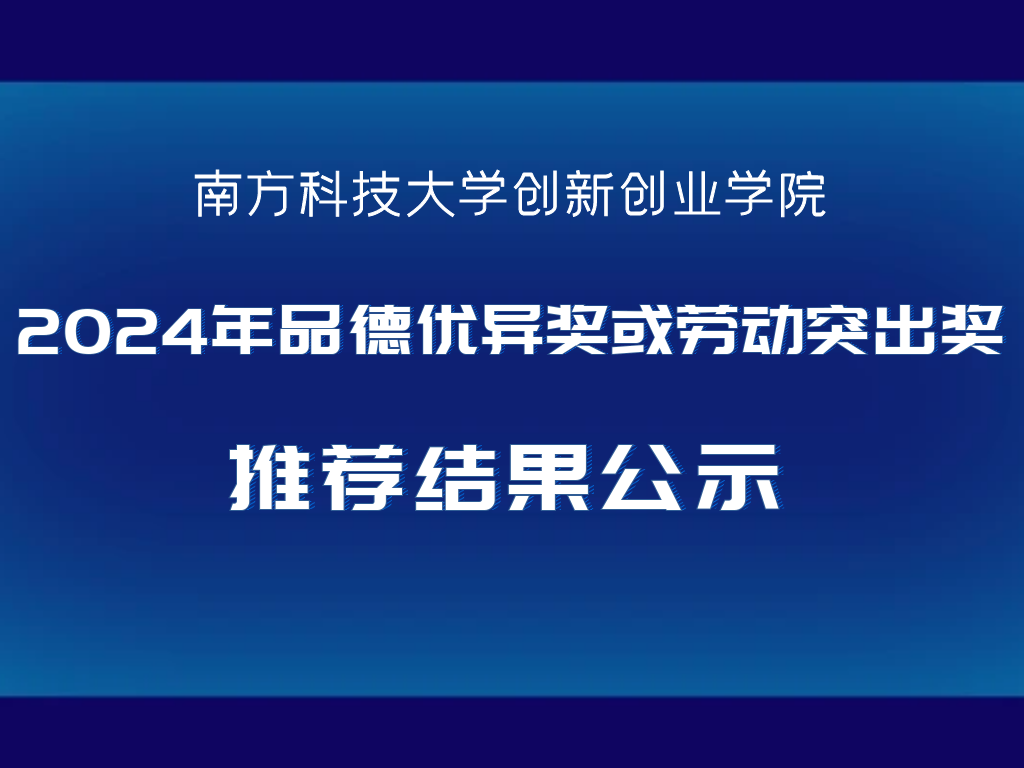 南方科技大学创新创业学院

2024年品德优异奖或劳动突出奖

推荐结果公示